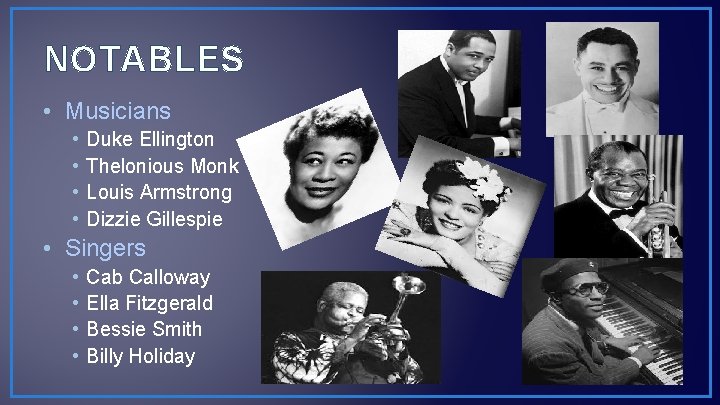 NOTABLES

• Musicians
  • Duke Ellington
  • Thelonious Monk
  • Louis Armstrong
  • Dizzie Gillespie
• Singers
  • Cab Calloway
  • Ella Fitzgerald
  • Bessie Smith
  • Billy Holiday